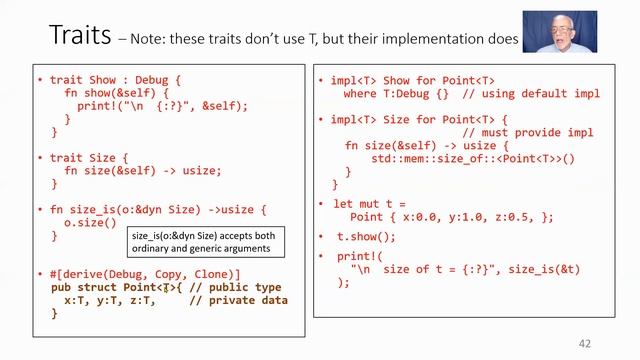 Traits – Note: these traits don't use T, but their implementation does

• trait Show : Debug {
    fn show(&self) {
      print!("\n  {:?}", &self);
    }
  }

• trait Size {
    fn size(&self) -> usize;
  }

• fn size_is(o:&dyn Size) ->usize {
    o.size()
  }

size_is(o:&dyn Size) accepts both ordinary and generic arguments

• #[derive(Debug, Copy, Clone)]
  pub struct Point<T>{ // public type
    x:T, y:T, z:T,     // private data
  }

• impl<T> Show for Point<T>
    where T:Debug {}  // using default impl

• impl<T> Size for Point<T> {
                  // must provide impl
    fn size(&self) -> usize {
        std::mem::size_of::<Point<T>>()
    }
  }

• let mut t =
    Point { x:0.0, y:1.0, z:0.5, };

• t.show();

• print!(
    "\n  size of t = {:?}", size_is(&t)
  );

42